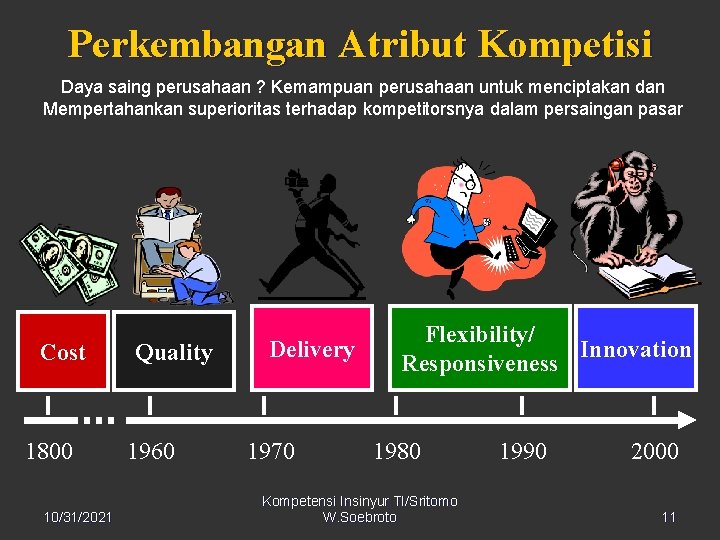 Perkembangan Atribut Kompetisi

Daya saing perusahaan ? Kemampuan perusahaan untuk menciptakan dan Mempertahankan superioritas terhadap kompetitorsnya dalam persaingan pasar

Cost

Quality

Delivery

Flexibility/ Responsiveness

Innovation

1800 1960 1970 1980 1990 2000

10/31/2021

Kompetensi Insinyur TI/Sritomo W.Soebroto

11